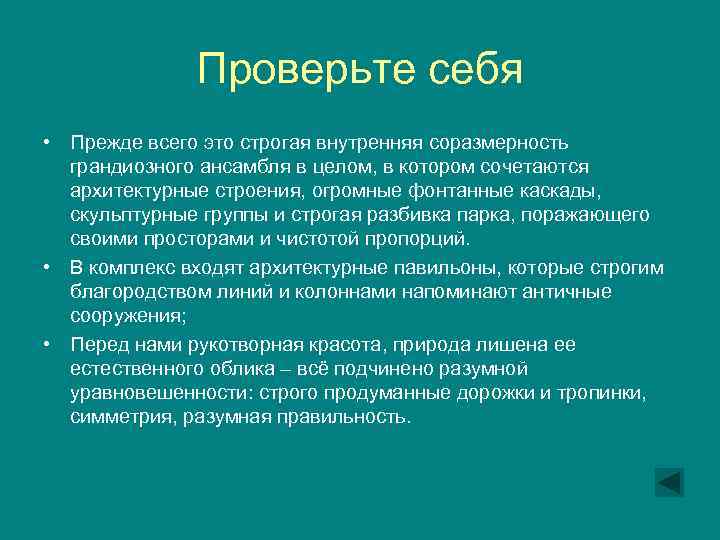 Проверьте себя

• Прежде всего это строгая внутренняя соразмерность грандиозного ансамбля в целом, в котором сочетаются архитектурные строения, огромные фонтанные каскады, скульптурные группы и строгая разбивка парка, поражающего своими просторами и чистотой пропорций.

• В комплекс входят архитектурные павильоны, которые строгим благородством линий и колоннами напоминают античные сооружения;

• Перед нами рукотворная красота, природа лишена ее естественного облика – всё подчинено разумной уравновешенности: строго продуманные дорожки и тропинки, симметрия, разумная правильность.